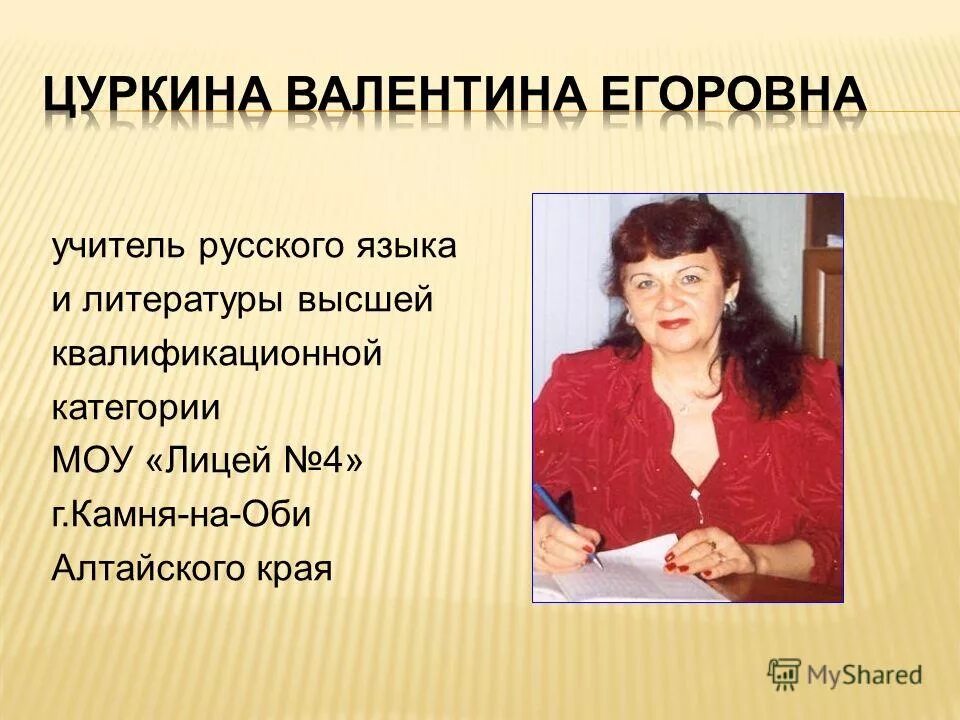 ЦУРКИНА ВАЛЕНТИНА ЕГОРОВНА

учитель русского языка и литературы высшей квалификационной категории
МОУ «Лицей №4»
г.Камня-на-Оби
Алтайского края

MyShared